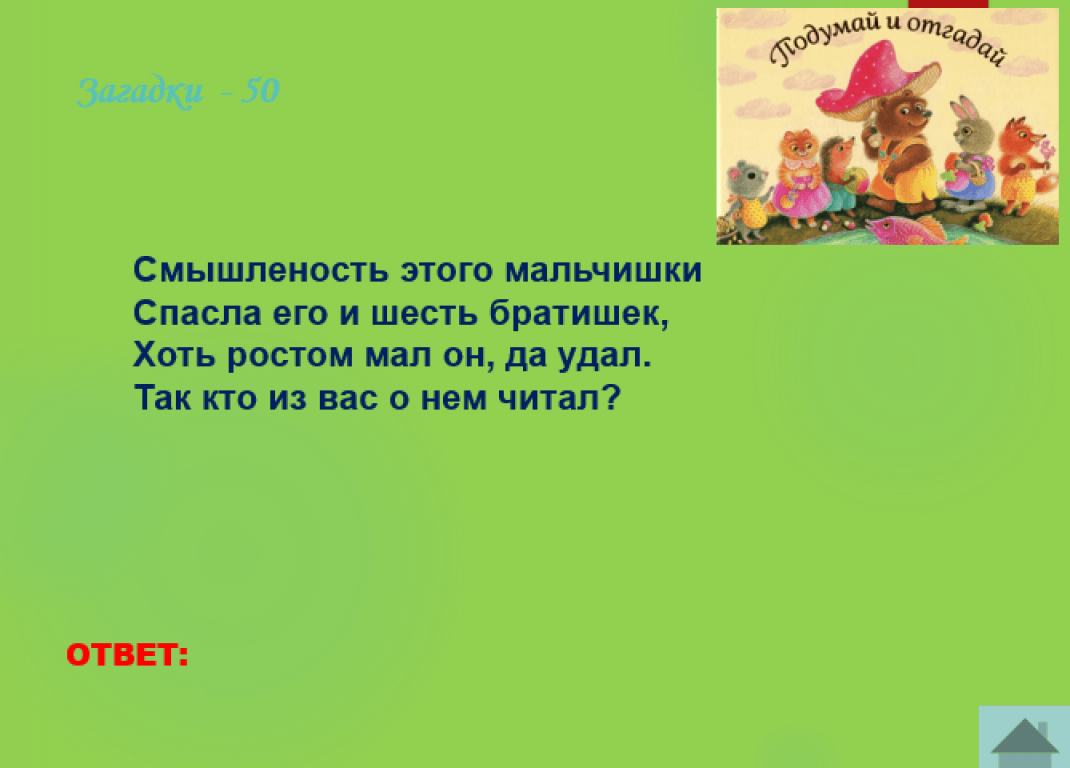 Загадки - 50

Подумай и отгадай

Смышленость этого мальчишки
Спасла его и шесть братишек,
Хоть ростом мал он, да удал.
Так кто из вас о нем читал?

ОТВЕТ: